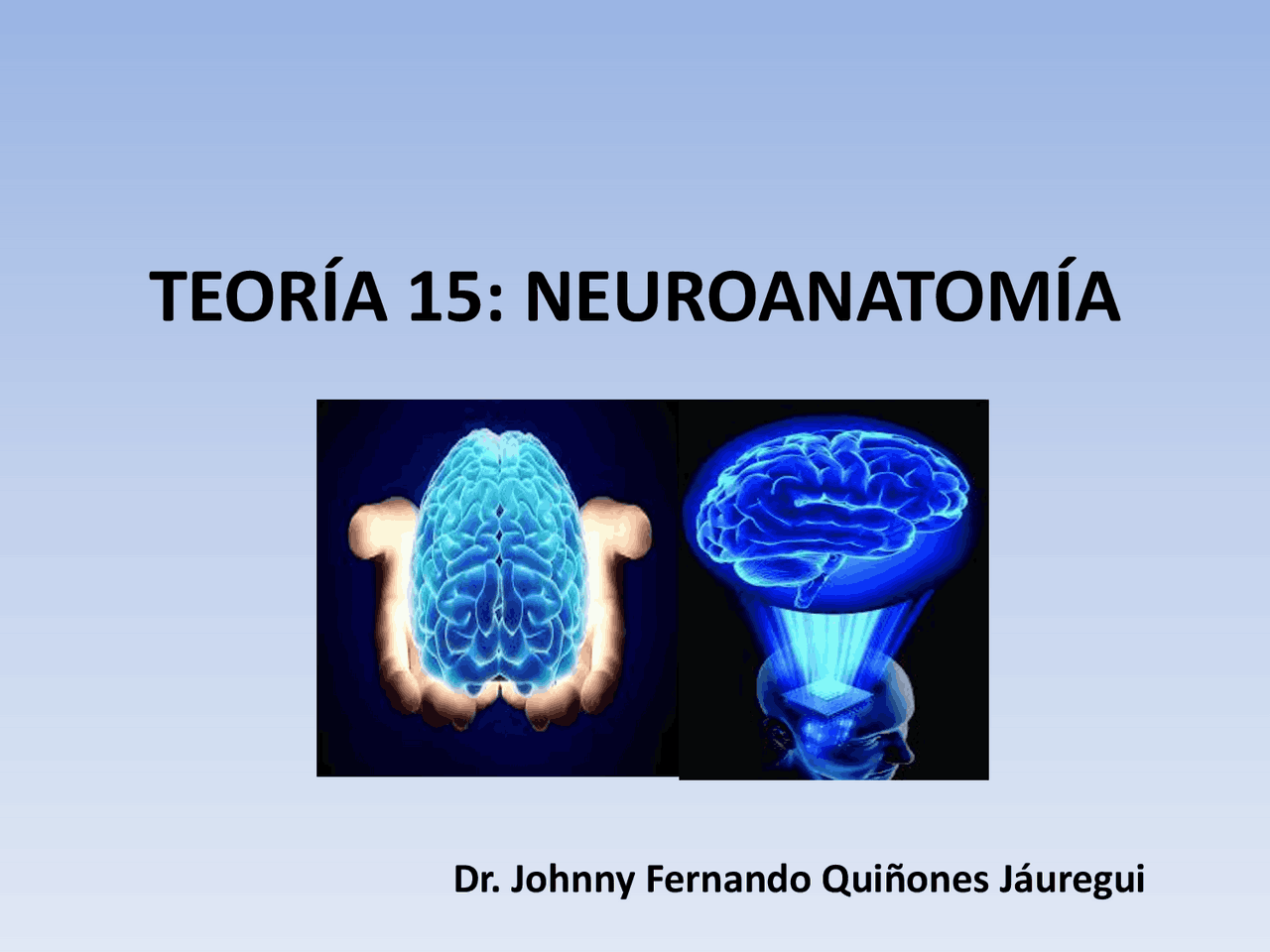 TEORÍA 15: NEUROANATOMÍA

Dr. Johnny Fernando Quiñones Jáuregui